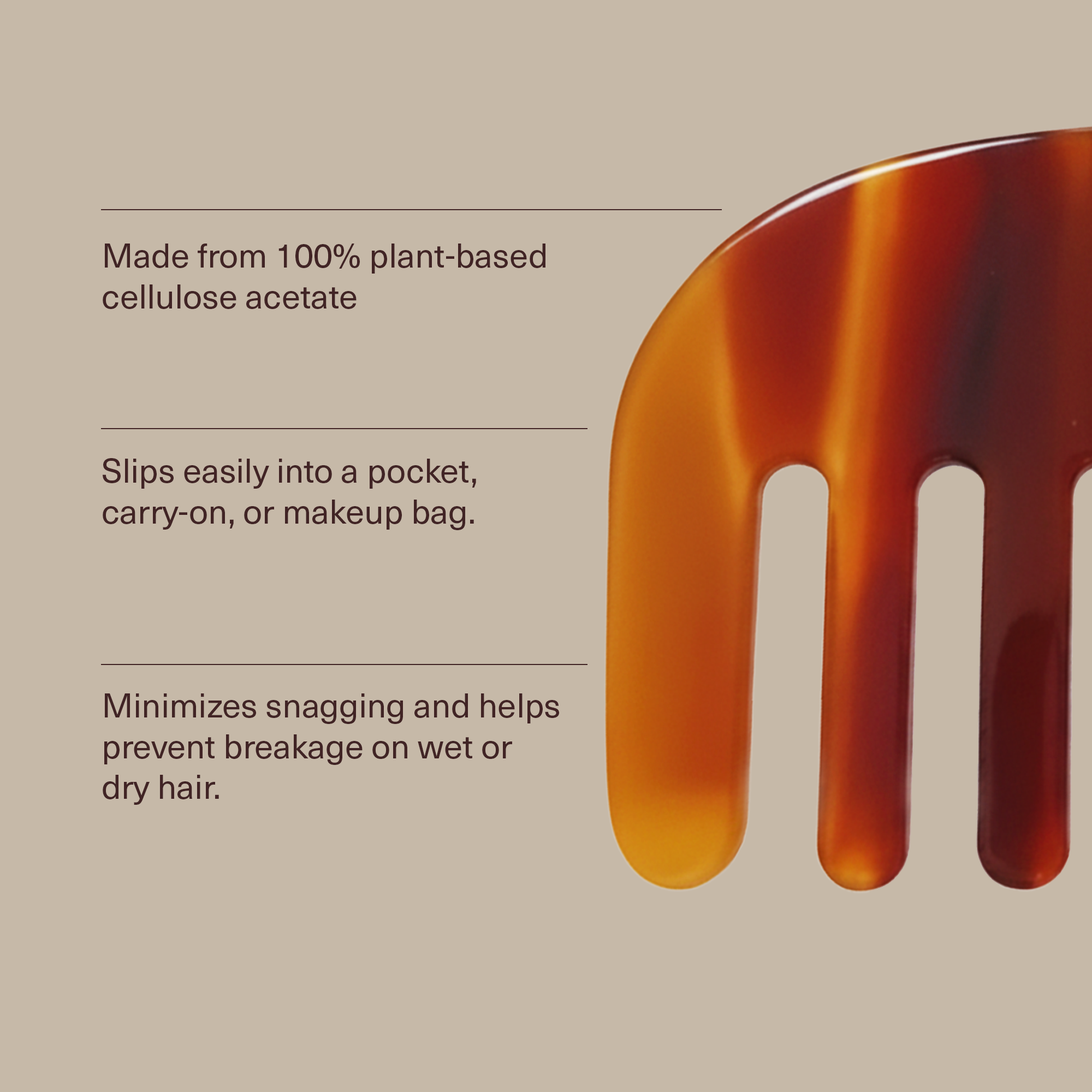 Made from 100% plant-based cellulose acetate

Slips easily into a pocket, carry-on, or makeup bag.

Minimizes snagging and helps prevent breakage on wet or dry hair.